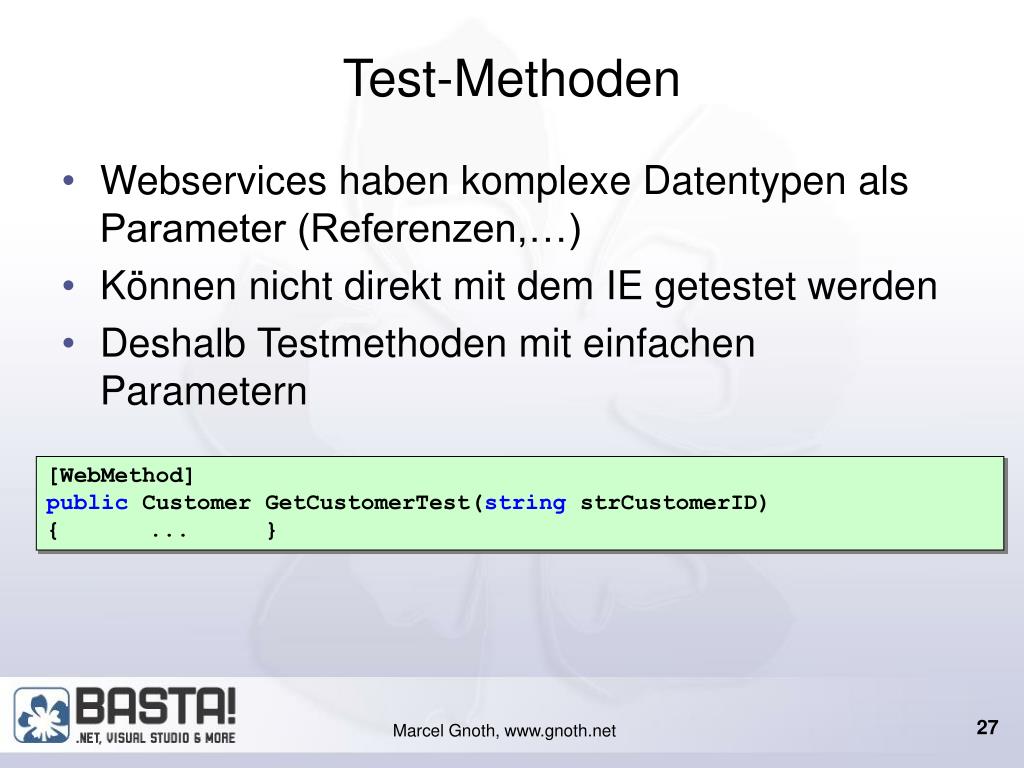 Test-Methoden

• Webservices haben komplexe Datentypen als Parameter (Referenzen,…)
• Können nicht direkt mit dem IE getestet werden
• Deshalb Testmethoden mit einfachen Parametern

[WebMethod]
public Customer GetCustomerTest(string strCustomerID)
{ ... }

BASTA!
.NET, VISUAL STUDIO & MORE

Marcel Gnoth, www.gnoth.net

27